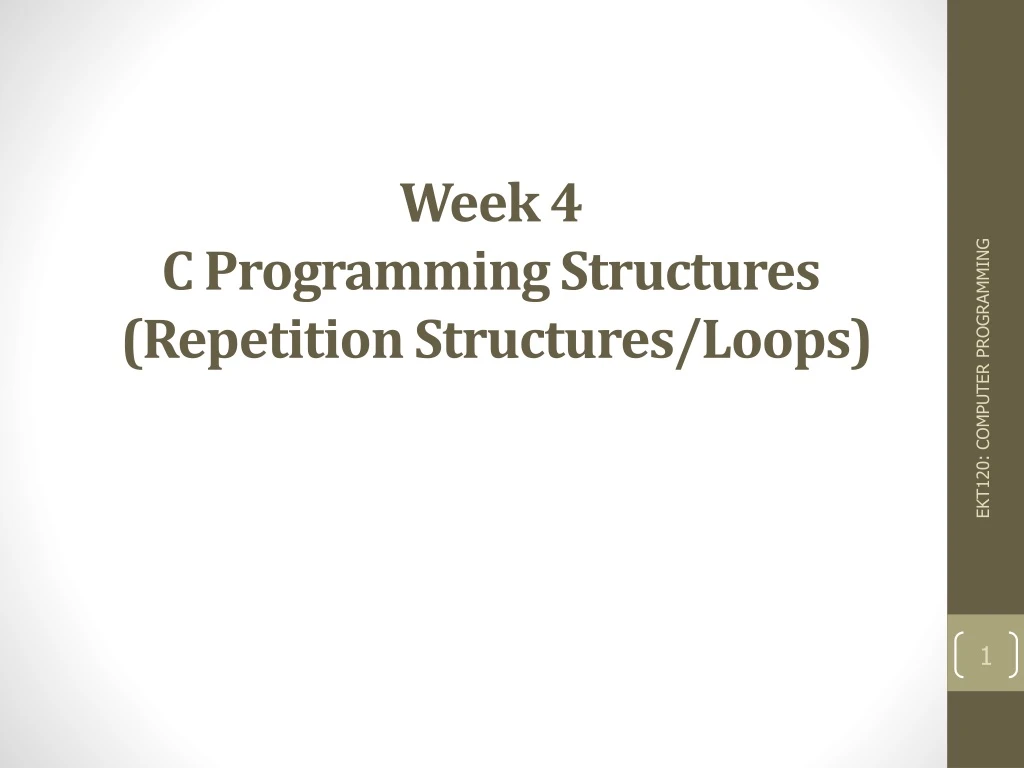 Week 4
C Programming Structures
(Repetition Structures/Loops)

EKT120: COMPUTER PROGRAMMING

1